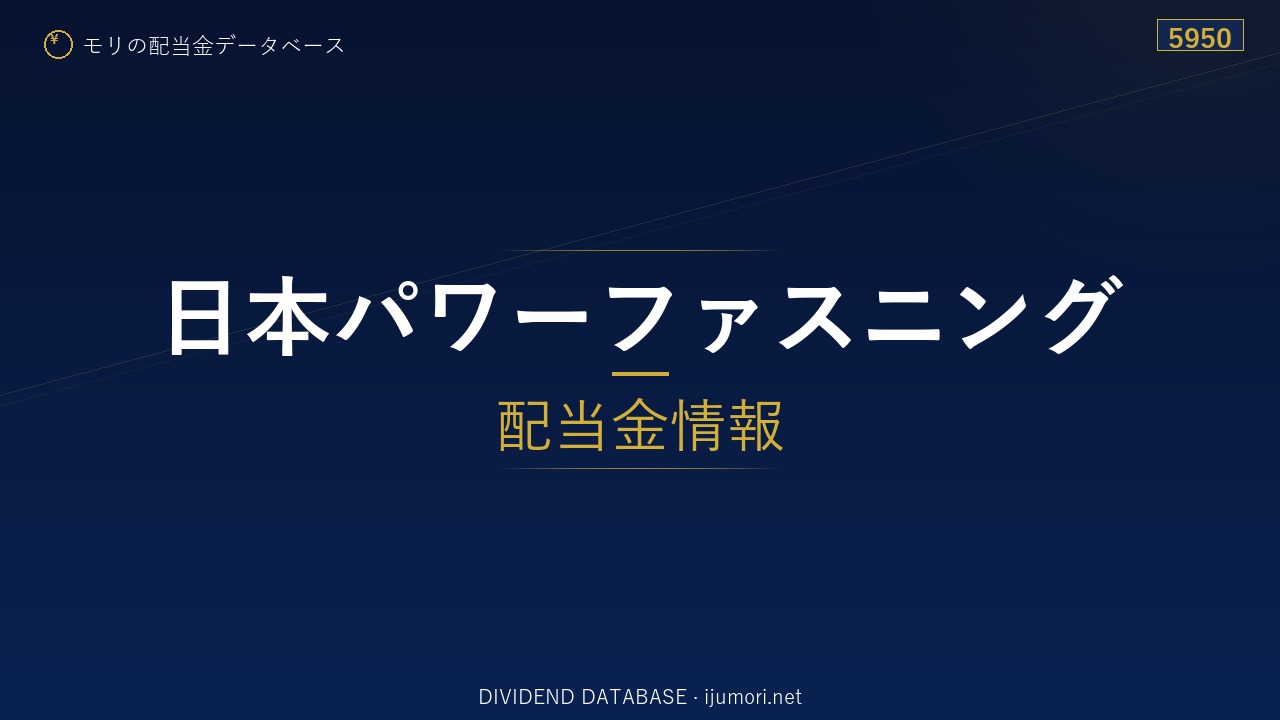 ¥ モリの配当金データベース

5950

日本パワーファスニング

配当金情報

DIVIDEND DATABASE · ijumori.net